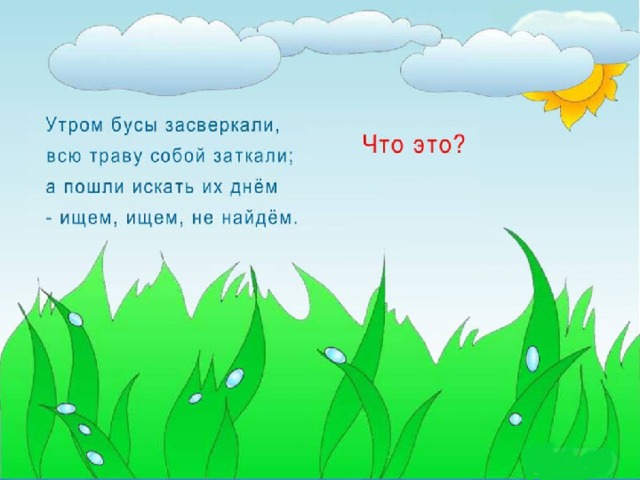 Утром бусы засверкали,
всю траву собой заткали;
а пошли искать их днём
- ищем, ищем, не найдём.

Что это?